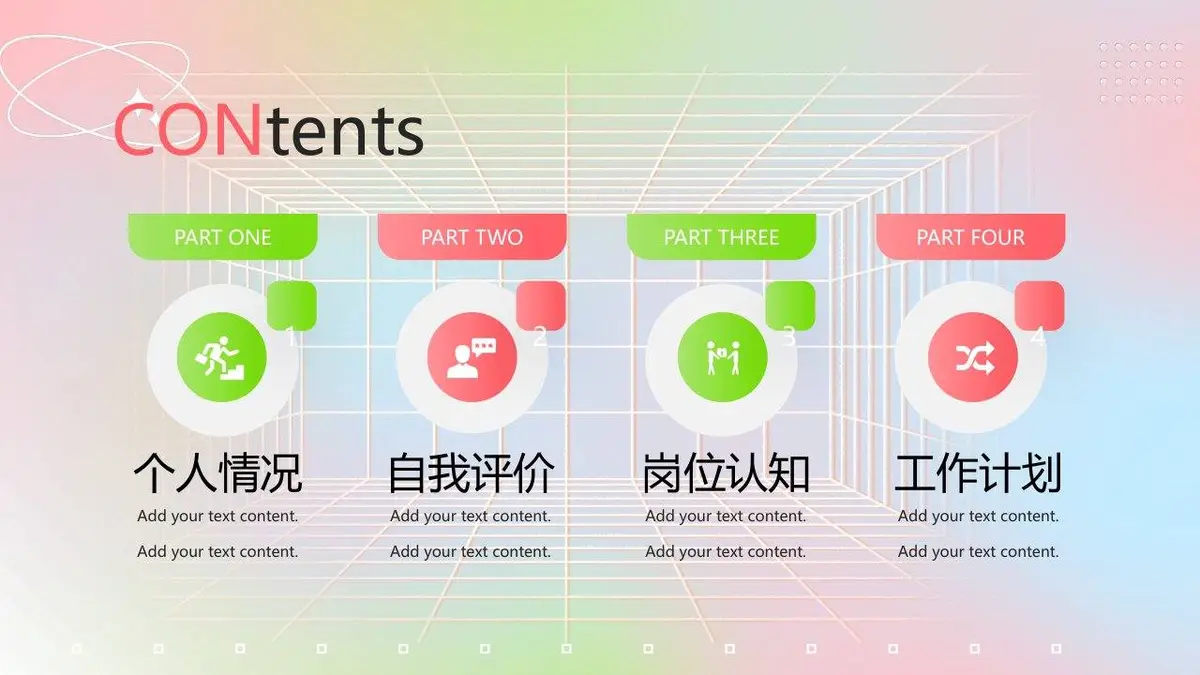 CONtents

PART ONE

1

个人情况

Add your text content.

Add your text content.

PART TWO

2

自我评价

Add your text content.

Add your text content.

PART THREE

3

岗位认知

Add your text content.

Add your text content.

PART FOUR

4

工作计划

Add your text content.

Add your text content.